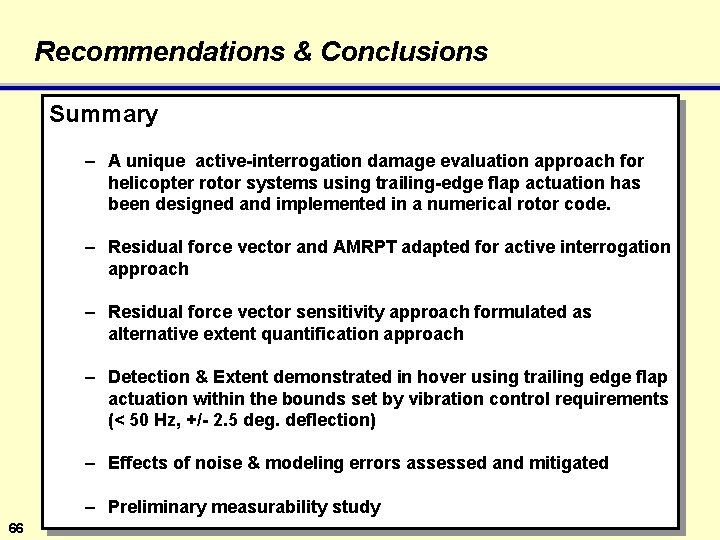 Recommendations & Conclusions

Summary

– A unique active-interrogation damage evaluation approach for helicopter rotor systems using trailing-edge flap actuation has been designed and implemented in a numerical rotor code.

– Residual force vector and AMRPT adapted for active interrogation approach

– Residual force vector sensitivity approach formulated as alternative extent quantification approach

– Detection & Extent demonstrated in hover using trailing edge flap actuation within the bounds set by vibration control requirements (< 50 Hz, +/- 2.5 deg. deflection)

– Effects of noise & modeling errors assessed and mitigated

– Preliminary measurability study

66